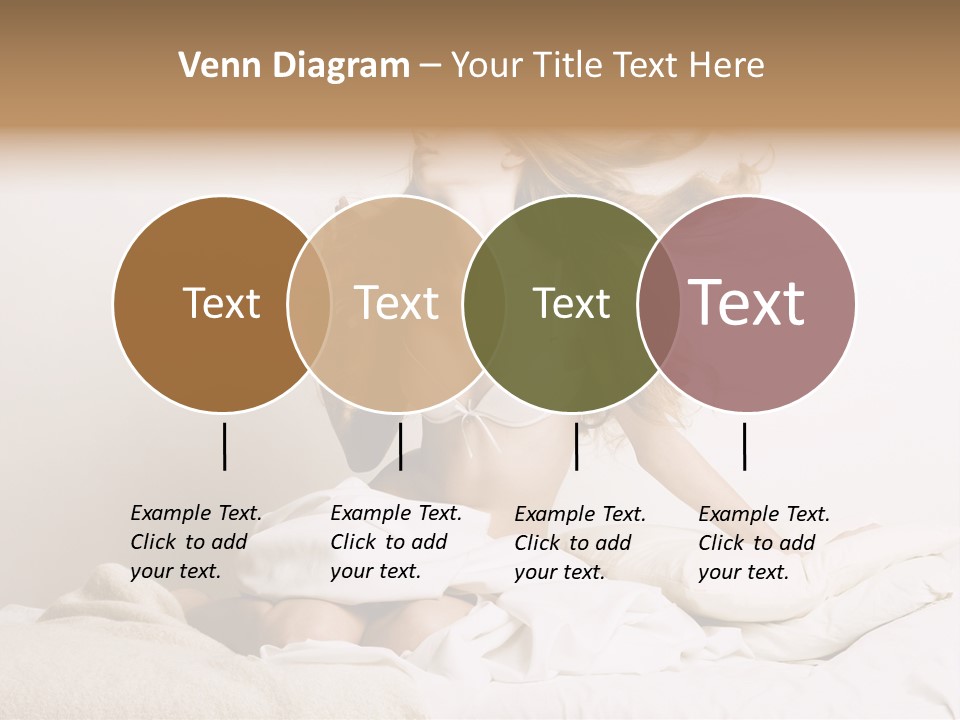 Venn Diagram – Your Title Text Here

Text

Text

Text

Text

Example Text. Click to add your text.

Example Text. Click to add your text.

Example Text. Click to add your text.

Example Text. Click to add your text.